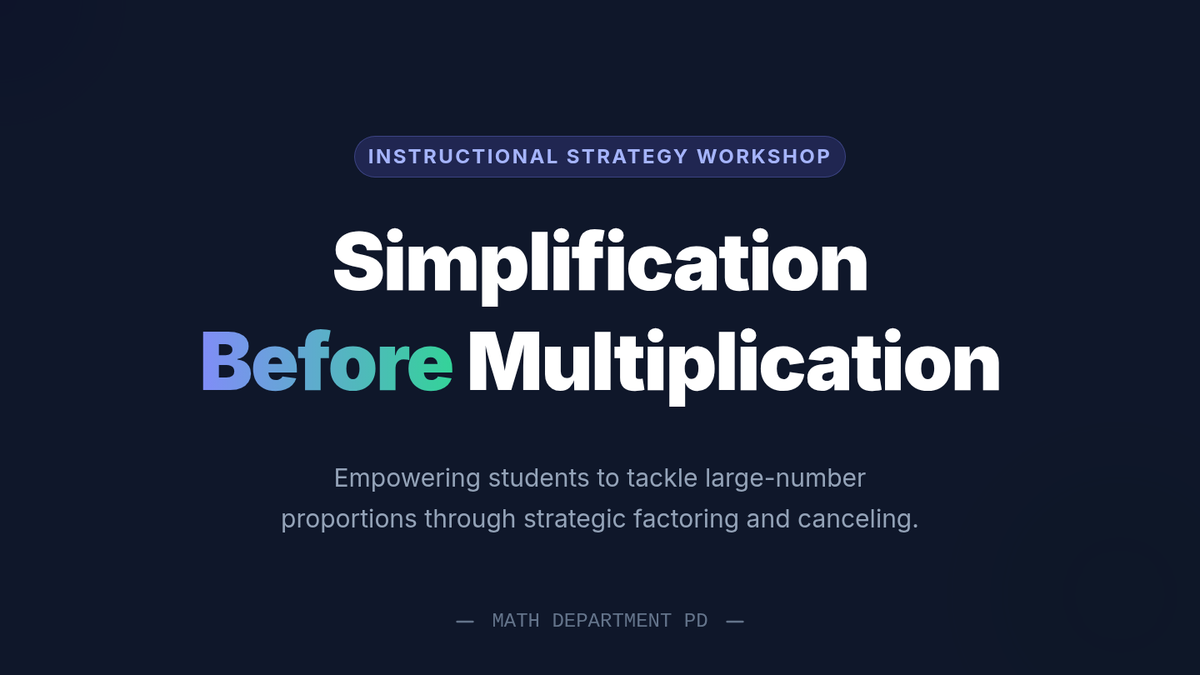 INSTRUCTIONAL STRATEGY WORKSHOP

Simplification Before Multiplication

Empowering students to tackle large-number proportions through strategic factoring and canceling.

— MATH DEPARTMENT PD —